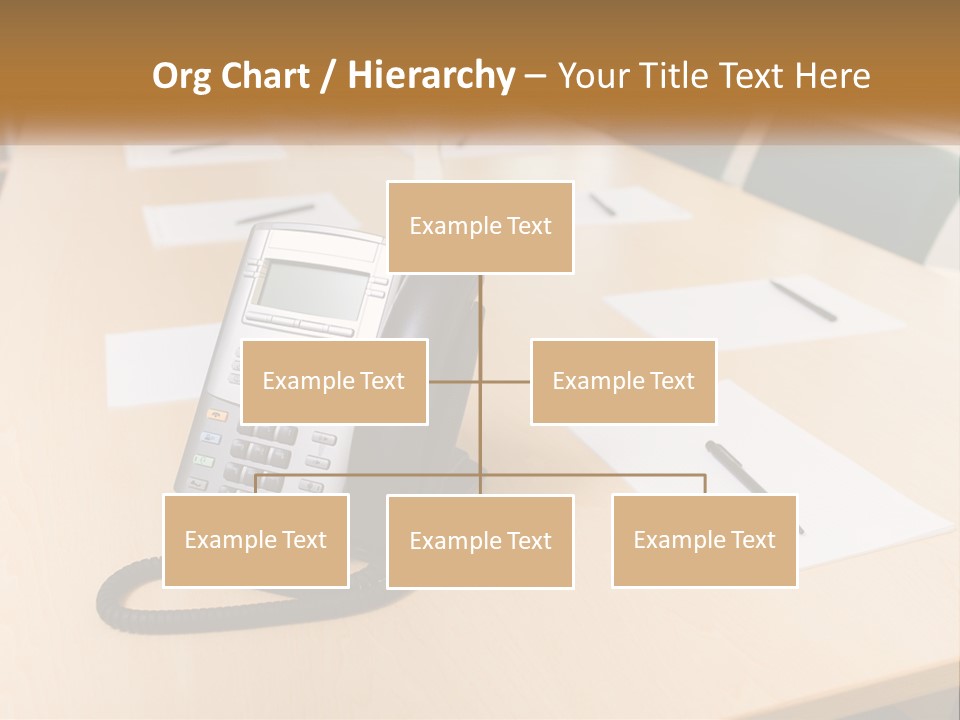 Org Chart / Hierarchy – Your Title Text Here

Example Text

Example Text

Example Text

Example Text

Example Text

Example Text